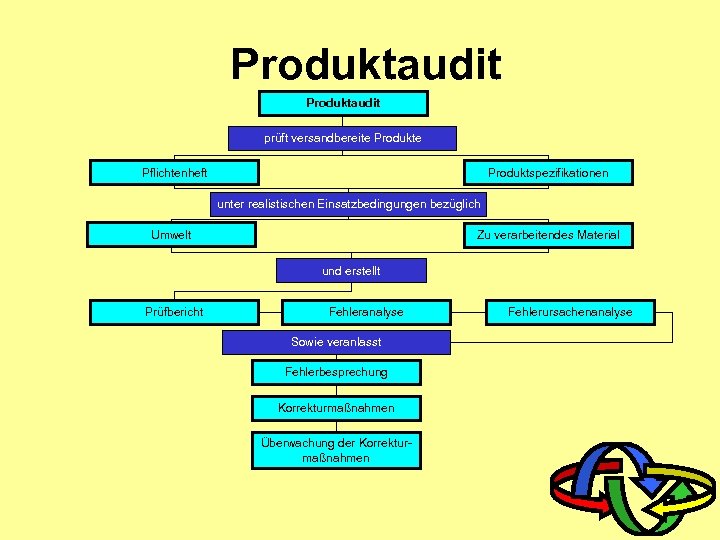 Produktaudit

Produktaudit

prüft versandbereite Produkte

Pflichtenheft

Produktspezifikationen

unter realistischen Einsatzbedingungen bezüglich

Umwelt

Zu verarbeitendes Material

und erstellt

Prüfbericht

Fehleranalyse

Fehlerursachenanalyse

Sowie veranlasst

Fehlerbesprechung

Korrekturmaßnahmen

Überwachung der Korrekturmaßnahmen